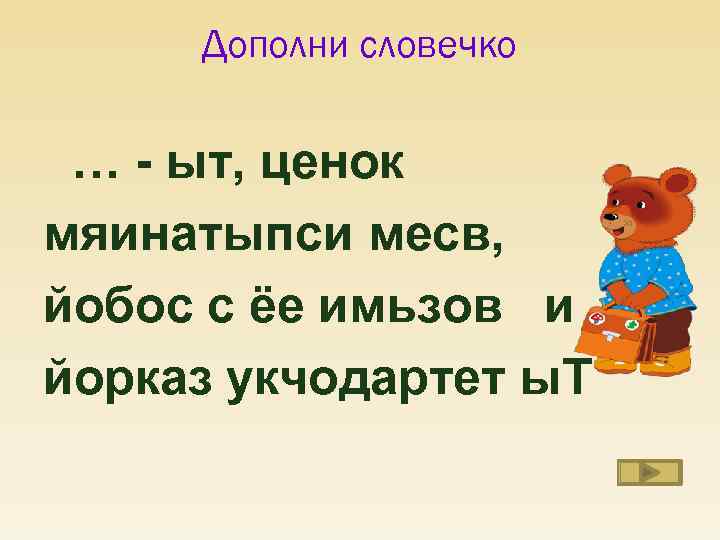 Дополни словечко

… - ыт, ценок мяинатыпси месв, йобос с ёе имьзов и йорказ укчодартет ыТ